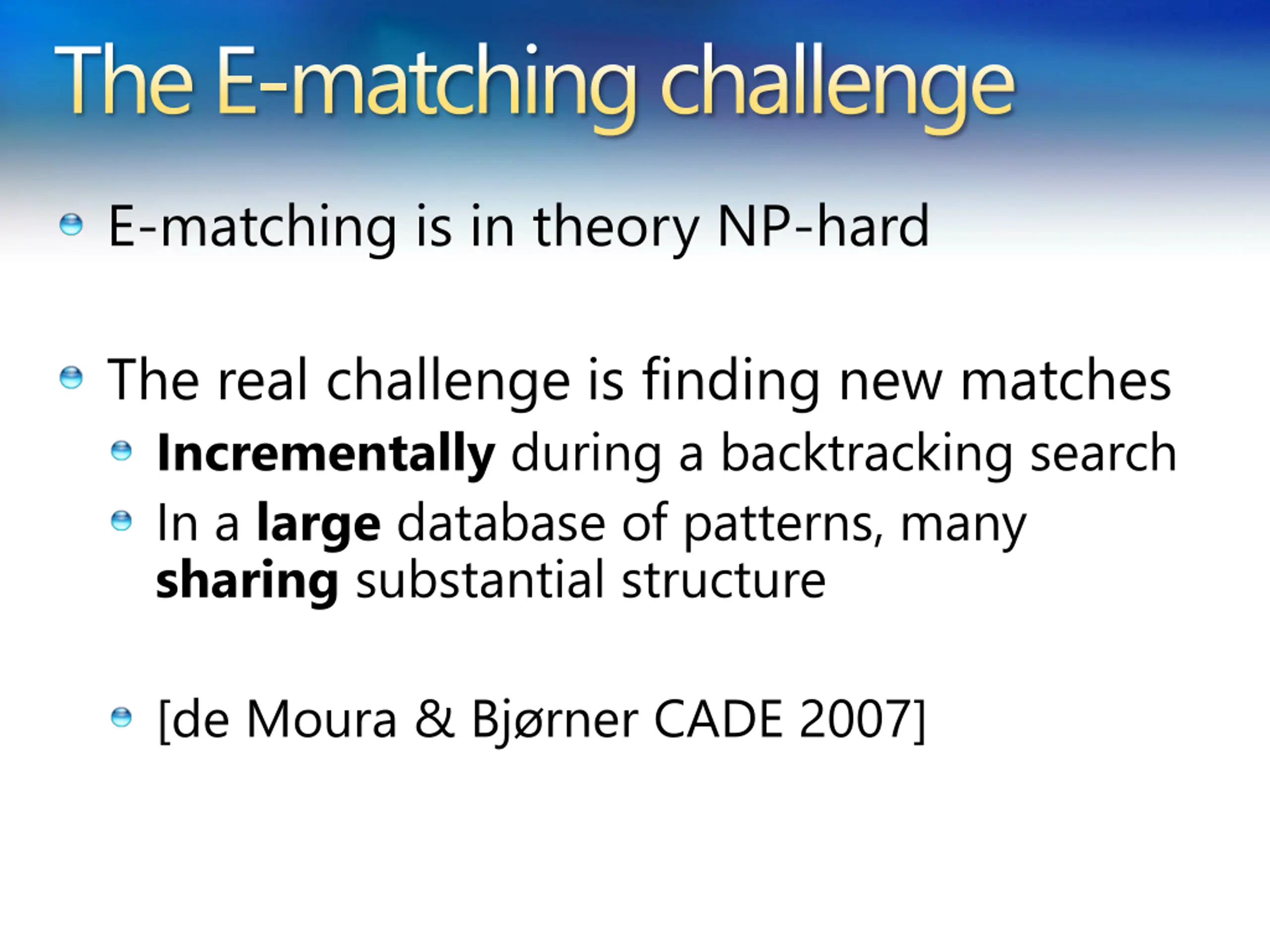 The E-matching challenge

E-matching is in theory NP-hard

The real challenge is finding new matches

Incrementally during a backtracking search

In a large database of patterns, many sharing substantial structure

[de Moura & Bjørner CADE 2007]